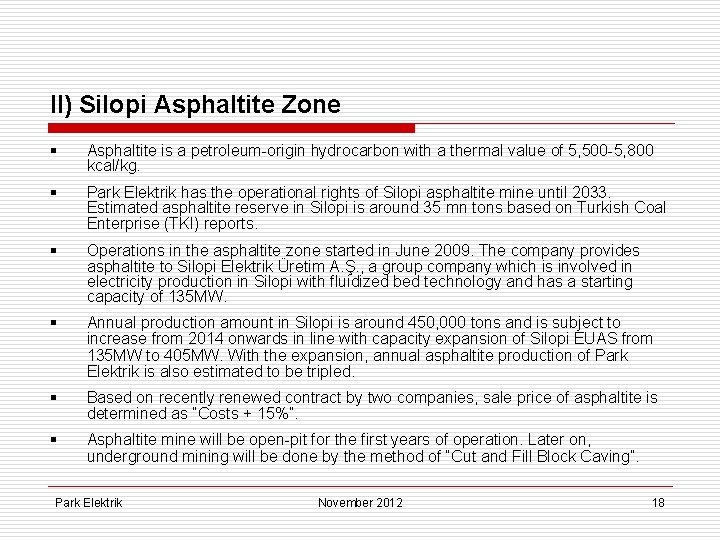 II) Silopi Asphaltite Zone

▪ Asphaltite is a petroleum-origin hydrocarbon with a thermal value of 5,500-5,800 kcal/kg.

▪ Park Elektrik has the operational rights of Silopi asphaltite mine until 2033. Estimated asphaltite reserve in Silopi is around 35 mn tons based on Turkish Coal Enterprise (TKI) reports.

▪ Operations in the asphaltite zone started in June 2009. The company provides asphaltite to Silopi Elektrik Üretim A.Ş., a group company which is involved in electricity production in Silopi with fluidized bed technology and has a starting capacity of 135MW.

▪ Annual production amount in Silopi is around 450,000 tons and is subject to increase from 2014 onwards in line with capacity expansion of Silopi EUAS from 135MW to 405MW. With the expansion, annual asphaltite production of Park Elektrik is also estimated to be tripled.

▪ Based on recently renewed contract by two companies, sale price of asphaltite is determined as "Costs + 15%".

▪ Asphaltite mine will be open-pit for the first years of operation. Later on, underground mining will be done by the method of "Cut and Fill Block Caving".

Park Elektrik November 2012 18